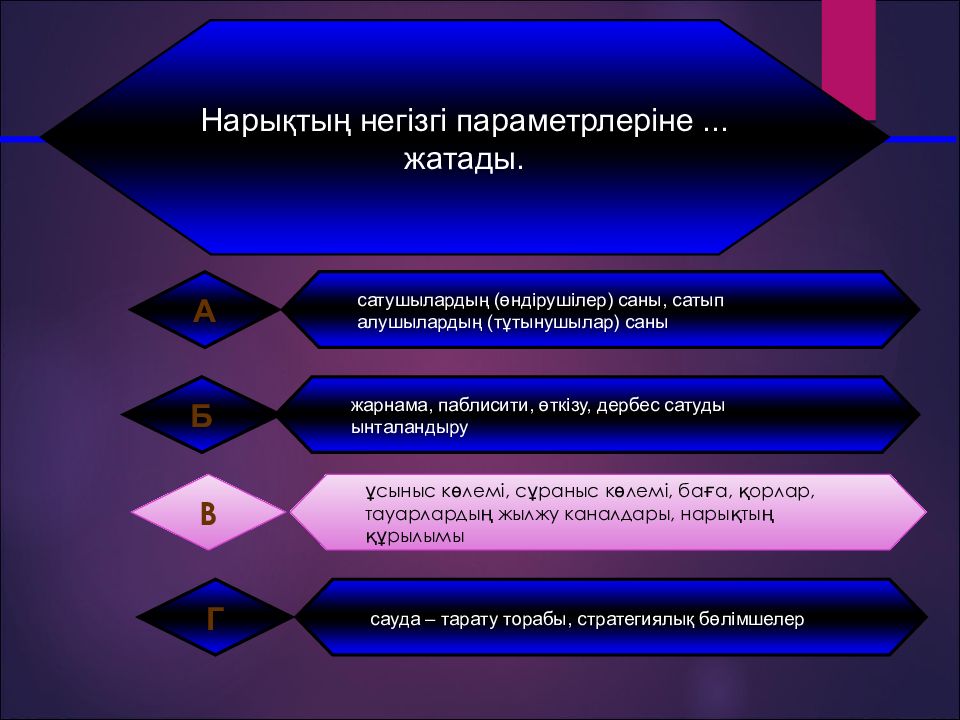 Нарықтың негізгі параметрлеріне ... жатады.

А

сатушылардың (өндірушілер) саны, сатып алушылардың (тұтынушылар) саны

Б

жарнама, паблисити, өткізу, дербес сатуды ынталандыру

В

ұсыныс көлемі, сұраныс көлемі, баға, қорлар, тауарлардың жылжу каналдары, нарықтың құрылымы

Г

сауда – тарату торабы, стратегиялық бөлімшелер